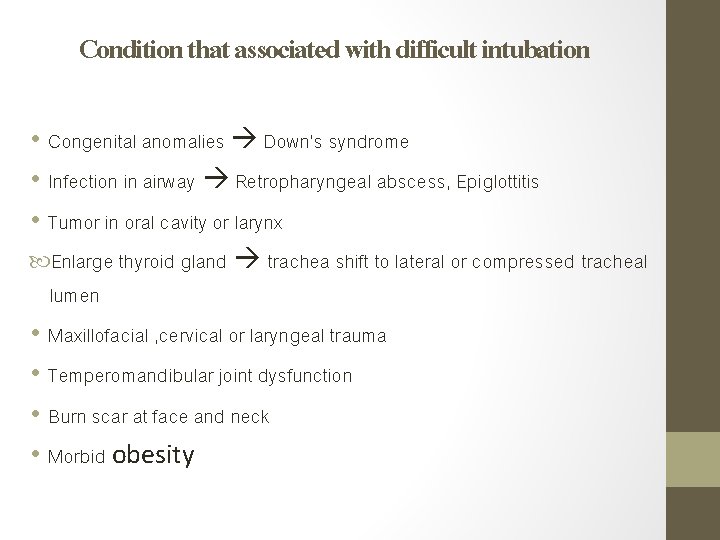 Condition that associated with difficult intubation

• Congenital anomalies → Down's syndrome

• Infection in airway → Retropharyngeal abscess, Epiglottitis

• Tumor in oral cavity or larynx

Enlarge thyroid gland → trachea shift to lateral or compressed tracheal lumen

• Maxillofacial ,cervical or laryngeal trauma

• Temperomandibular joint dysfunction

• Burn scar at face and neck

• Morbid obesity